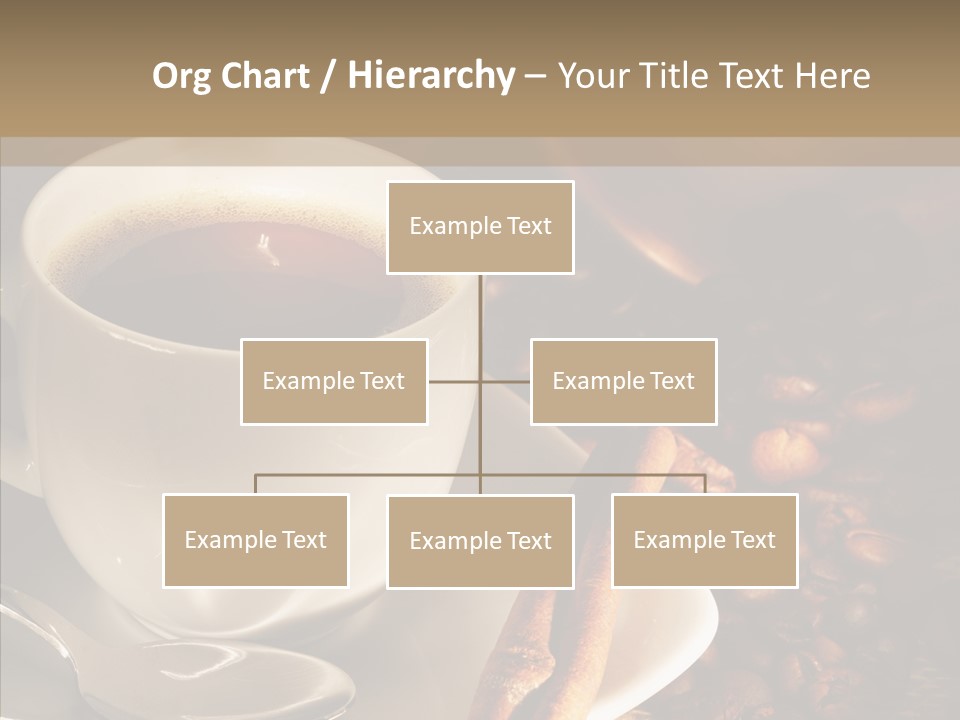 Org Chart / Hierarchy – Your Title Text Here

Example Text

Example Text

Example Text

Example Text

Example Text

Example Text